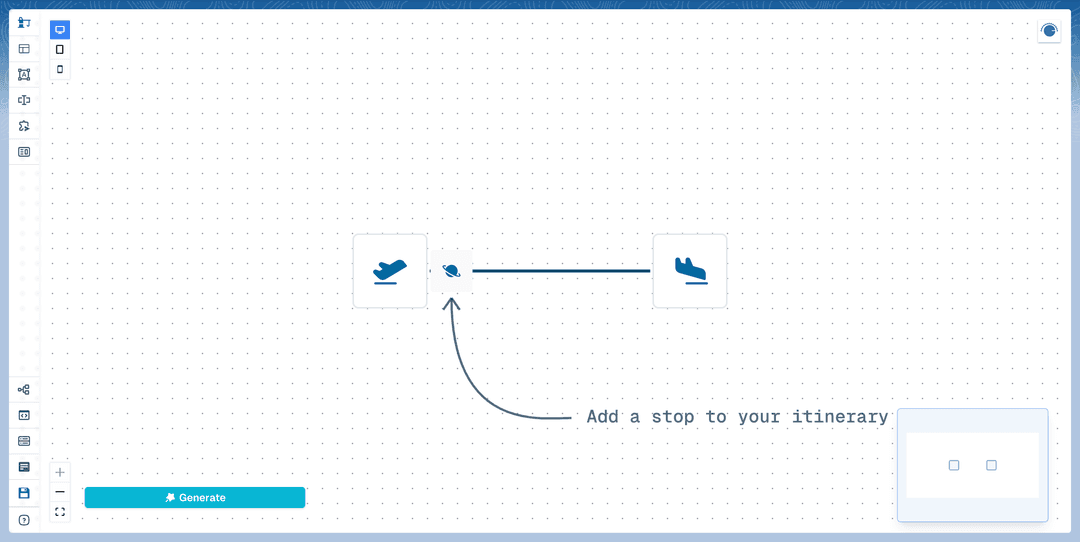 Add a stop to your itinerary

Generate